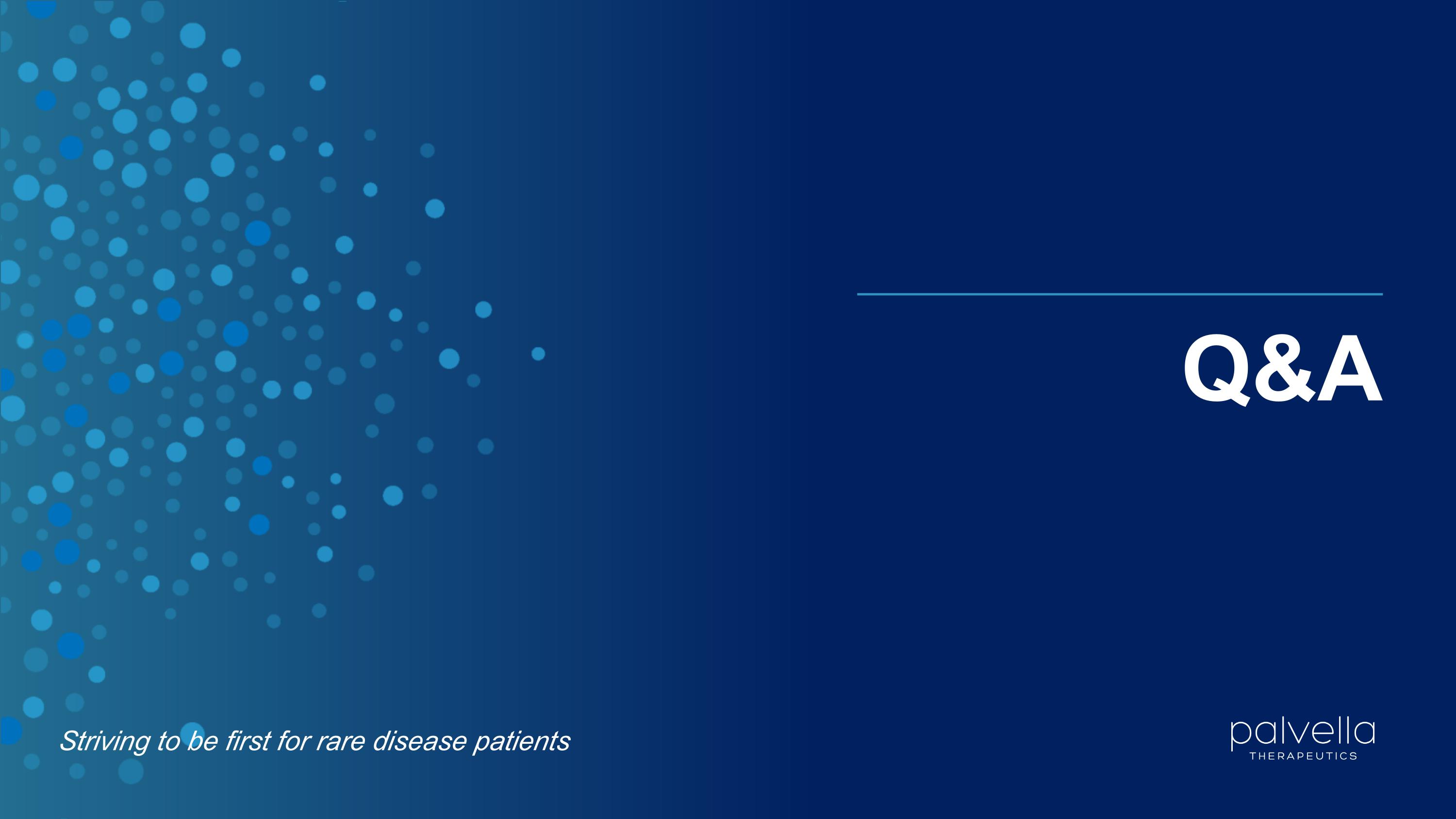 Q&A

Striving to be first for rare disease patients

palvella
THERAPEUTICS